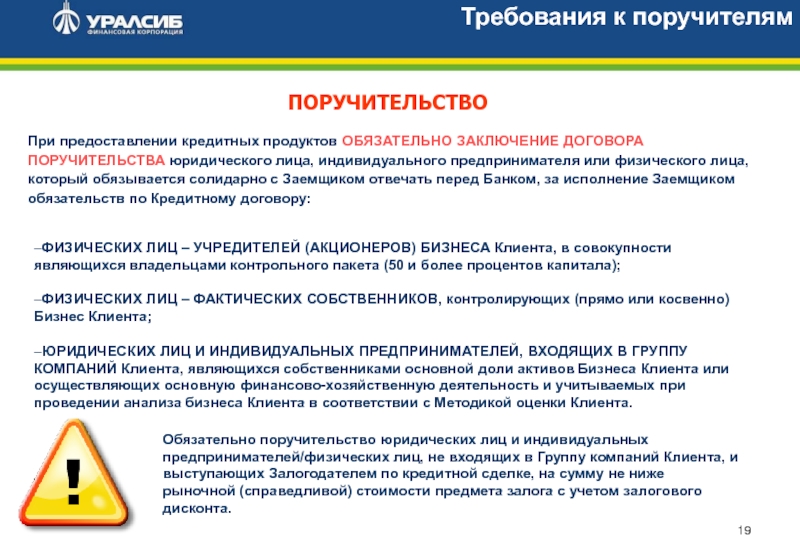 УРАЛСИБ
ФИНАНСОВАЯ КОРПОРАЦИЯ

Требования к поручителям

ПОРУЧИТЕЛЬСТВО

При предоставлении кредитных продуктов ОБЯЗАТЕЛЬНО ЗАКЛЮЧЕНИЕ ДОГОВОРА ПОРУЧИТЕЛЬСТВА юридического лица, индивидуального предпринимателя или физического лица, который обязывается солидарно с Заемщиком отвечать перед Банком, за исполнение Заемщиком обязательств по Кредитному договору:

–ФИЗИЧЕСКИХ ЛИЦ – УЧРЕДИТЕЛЕЙ (АКЦИОНЕРОВ) БИЗНЕСА Клиента, в совокупности являющихся владельцами контрольного пакета (50 и более процентов капитала);

–ФИЗИЧЕСКИХ ЛИЦ – ФАКТИЧЕСКИХ СОБСТВЕННИКОВ, контролирующих (прямо или косвенно) Бизнес Клиента;

–ЮРИДИЧЕСКИХ ЛИЦ И ИНДИВИДУАЛЬНЫХ ПРЕДПРИНИМАТЕЛЕЙ, ВХОДЯЩИХ В ГРУППУ КОМПАНИЙ Клиента, являющихся собственниками основной доли активов Бизнеса Клиента или осуществляющих основную финансово-хозяйственную деятельность и учитываемых при проведении анализа бизнеса Клиента в соответствии с Методикой оценки Клиента.

!

Обязательно поручительство юридических лиц и индивидуальных предпринимателей/физических лиц, не входящих в Группу компаний Клиента, и выступающих Залогодателем по кредитной сделке, на сумму не ниже рыночной (справедливой) стоимости предмета залога с учетом залогового дисконта.

19